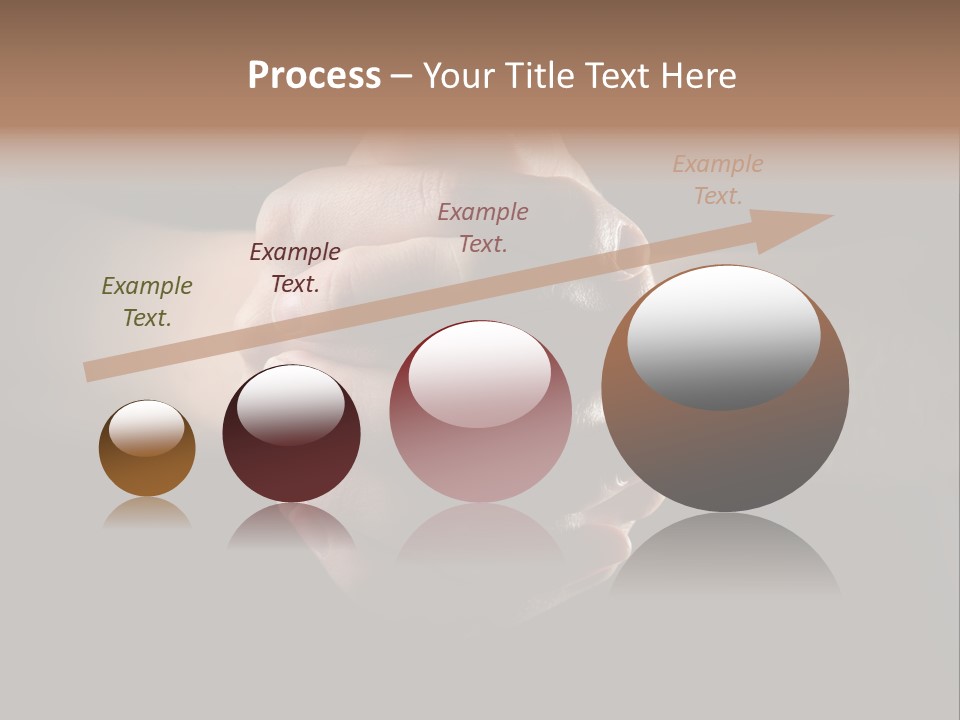 Process – Your Title Text Here

Example Text.

Example Text.

Example Text.

Example Text.